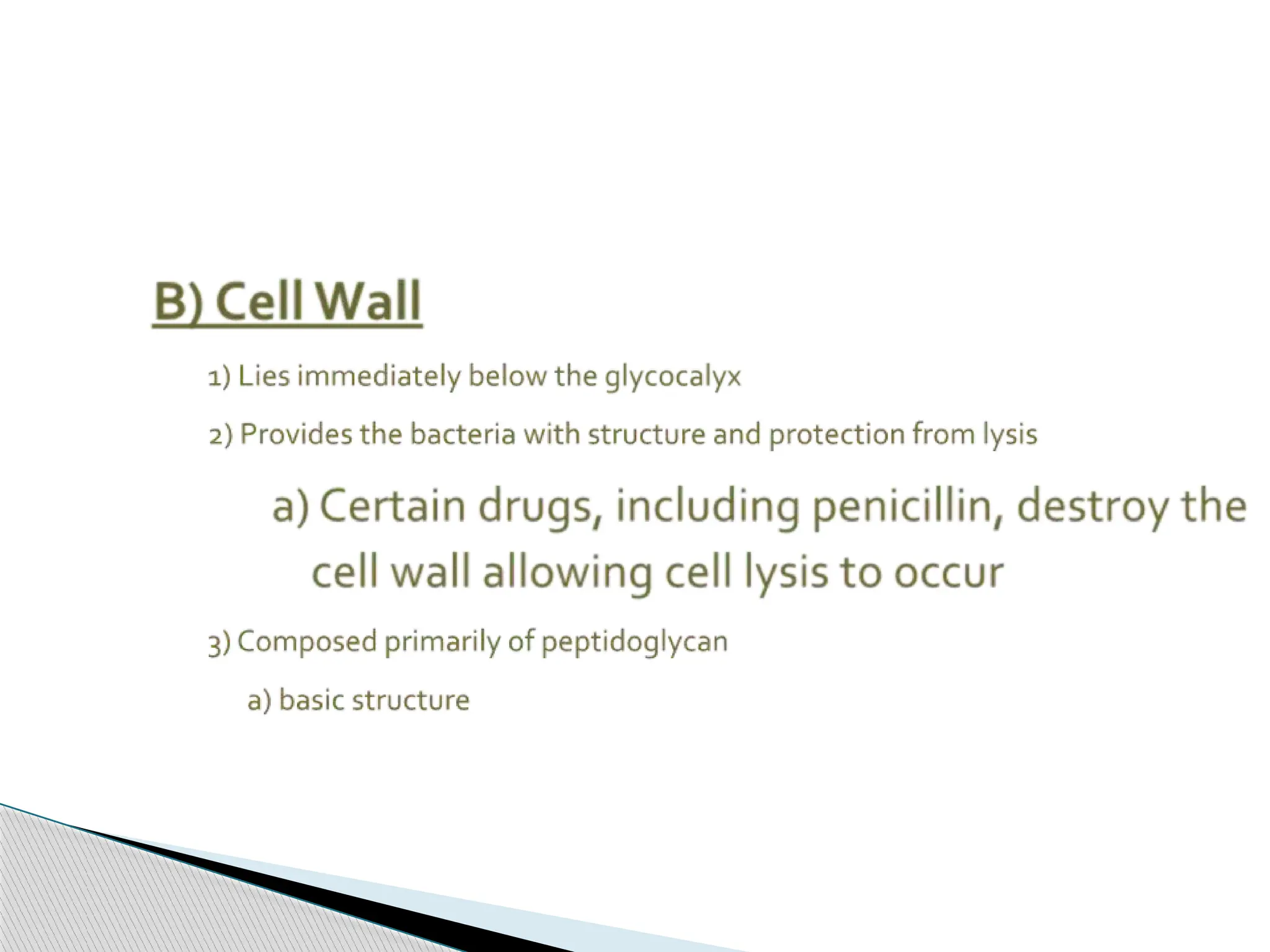 B) Cell Wall

1) Lies immediately below the glycocalyx

2) Provides the bacteria with structure and protection from lysis

a) Certain drugs, including penicillin, destroy the cell wall allowing cell lysis to occur

3) Composed primarily of peptidoglycan

a) basic structure